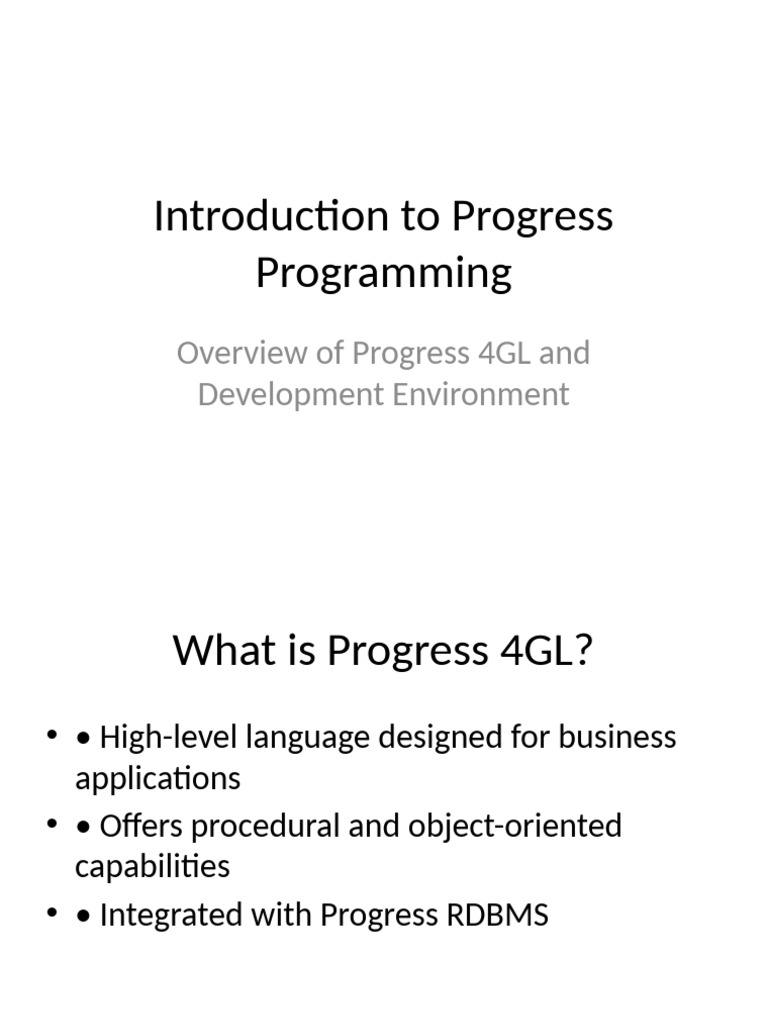 Introduction to Progress Programming

Overview of Progress 4GL and Development Environment

What is Progress 4GL?

• • High-level language designed for business applications
• • Offers procedural and object-oriented capabilities
• • Integrated with Progress RDBMS